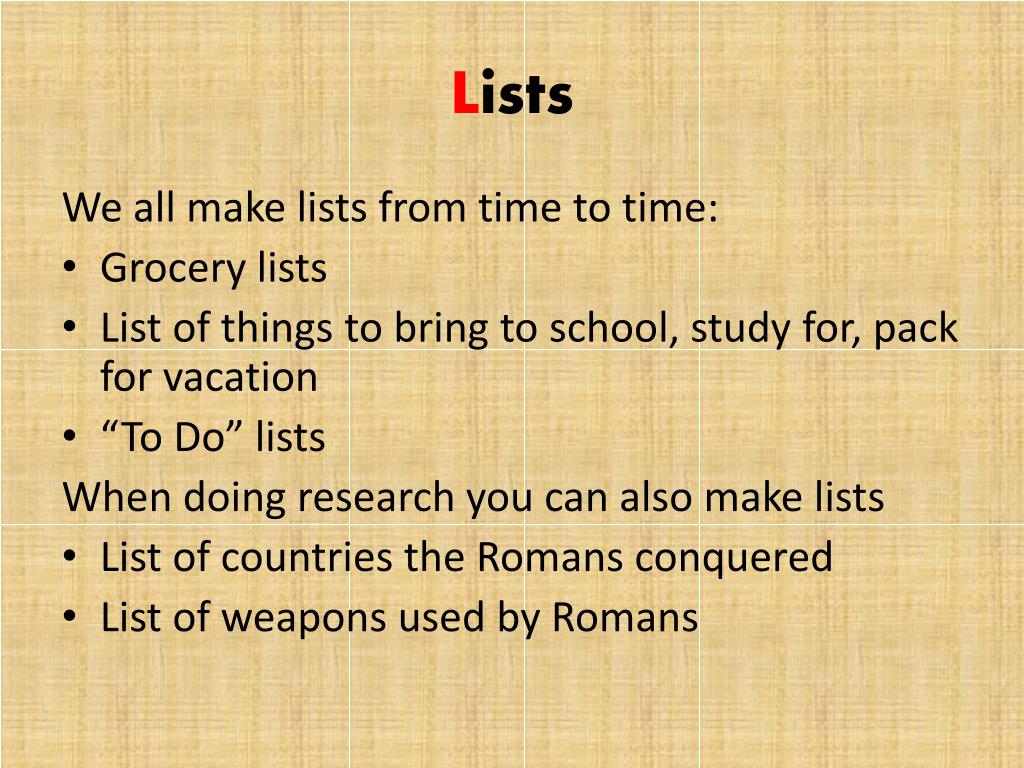 Lists

We all make lists from time to time:
• Grocery lists
• List of things to bring to school, study for, pack for vacation
• “To Do” lists
When doing research you can also make lists
• List of countries the Romans conquered
• List of weapons used by Romans